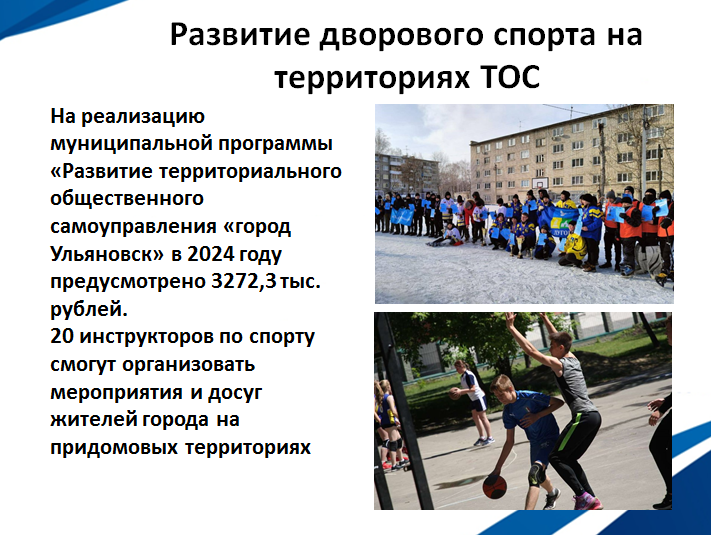 Развитие дворового спорта на территориях ТОС

На реализацию муниципальной программы «Развитие территориального общественного самоуправления «город Ульяновск» в 2024 году предусмотрено 3272,3 тыс. рублей.
20 инструкторов по спорту смогут организовать мероприятия и досуг жителей города на придомовых территориях